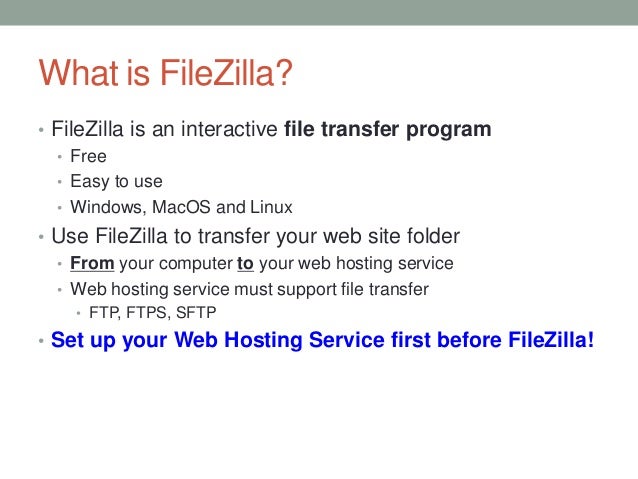 What is FileZilla?

• FileZilla is an interactive file transfer program
  • Free
  • Easy to use
  • Windows, MacOS and Linux
• Use FileZilla to transfer your web site folder
  • From your computer to your web hosting service
  • Web hosting service must support file transfer
    • FTP, FTPS, SFTP
• Set up your Web Hosting Service first before FileZilla!